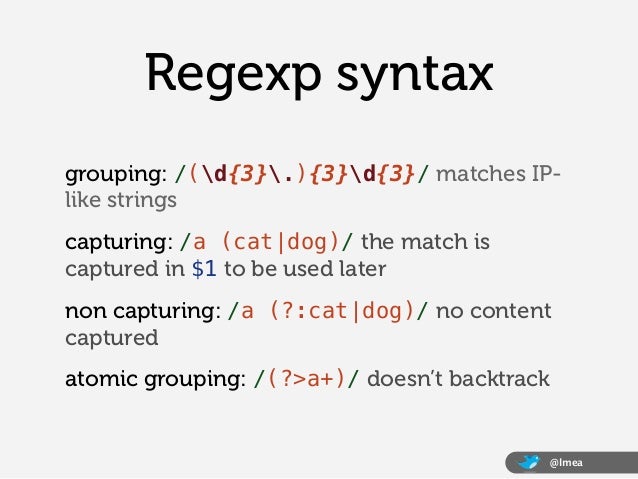 Regexp syntax

grouping: /(\d{3}\.){3}\d{3}/ matches IP-like strings

capturing: /a (cat|dog)/ the match is captured in $1 to be used later

non capturing: /a (?:cat|dog)/ no content captured

atomic grouping: /(?>a+)/ doesn't backtrack

@lmea